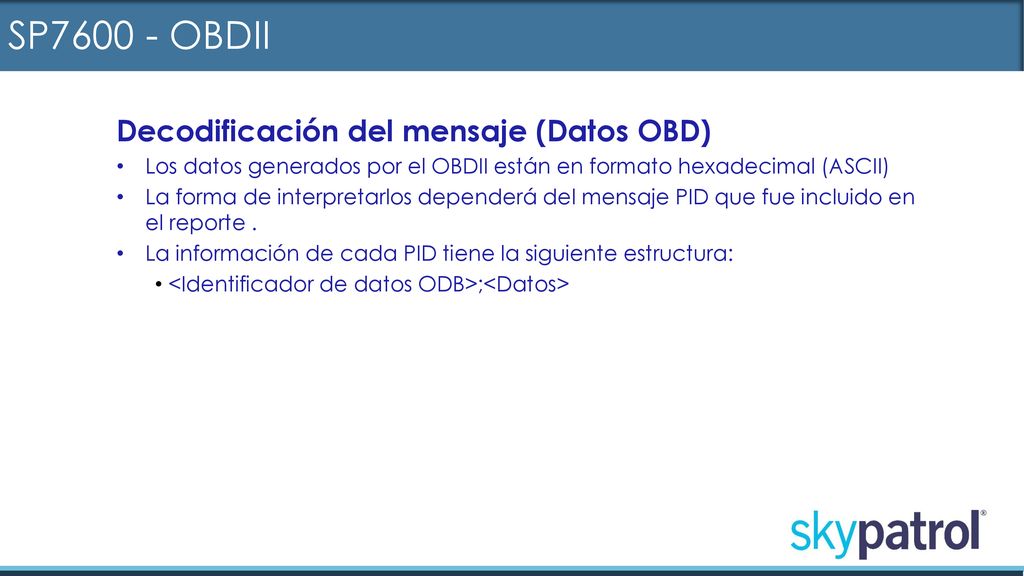 SP7600 - OBDII

Decodificación del mensaje (Datos OBD)

• Los datos generados por el OBDII están en formato hexadecimal (ASCII)
• La forma de interpretarlos dependerá del mensaje PID que fue incluido en el reporte .
• La información de cada PID tiene la siguiente estructura:
  • <Identificador de datos ODB>;<Datos>

skypatrol®